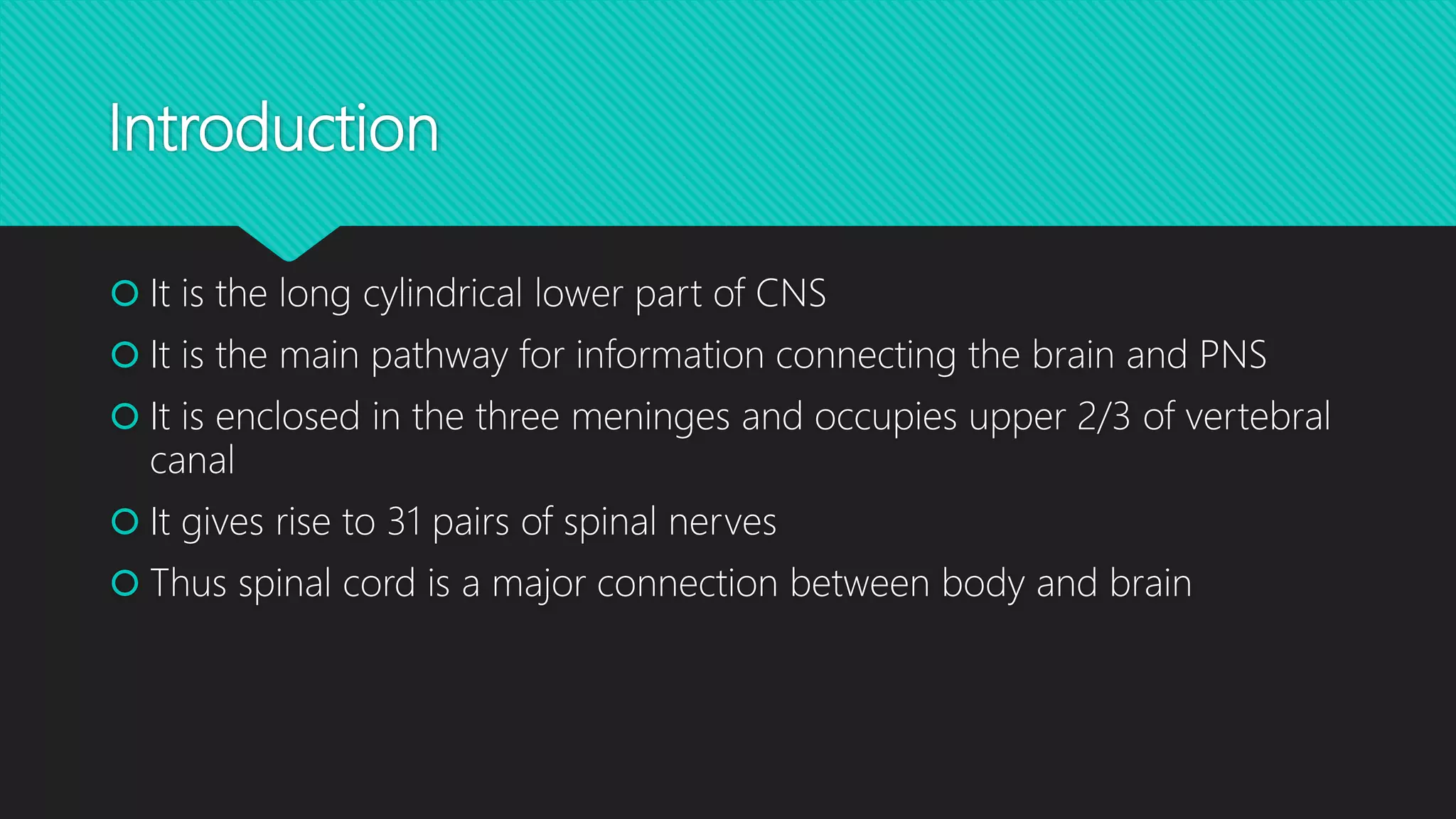 Introduction

It is the long cylindrical lower part of CNS

It is the main pathway for information connecting the brain and PNS

It is enclosed in the three meninges and occupies upper 2/3 of vertebral canal

It gives rise to 31 pairs of spinal nerves

Thus spinal cord is a major connection between body and brain